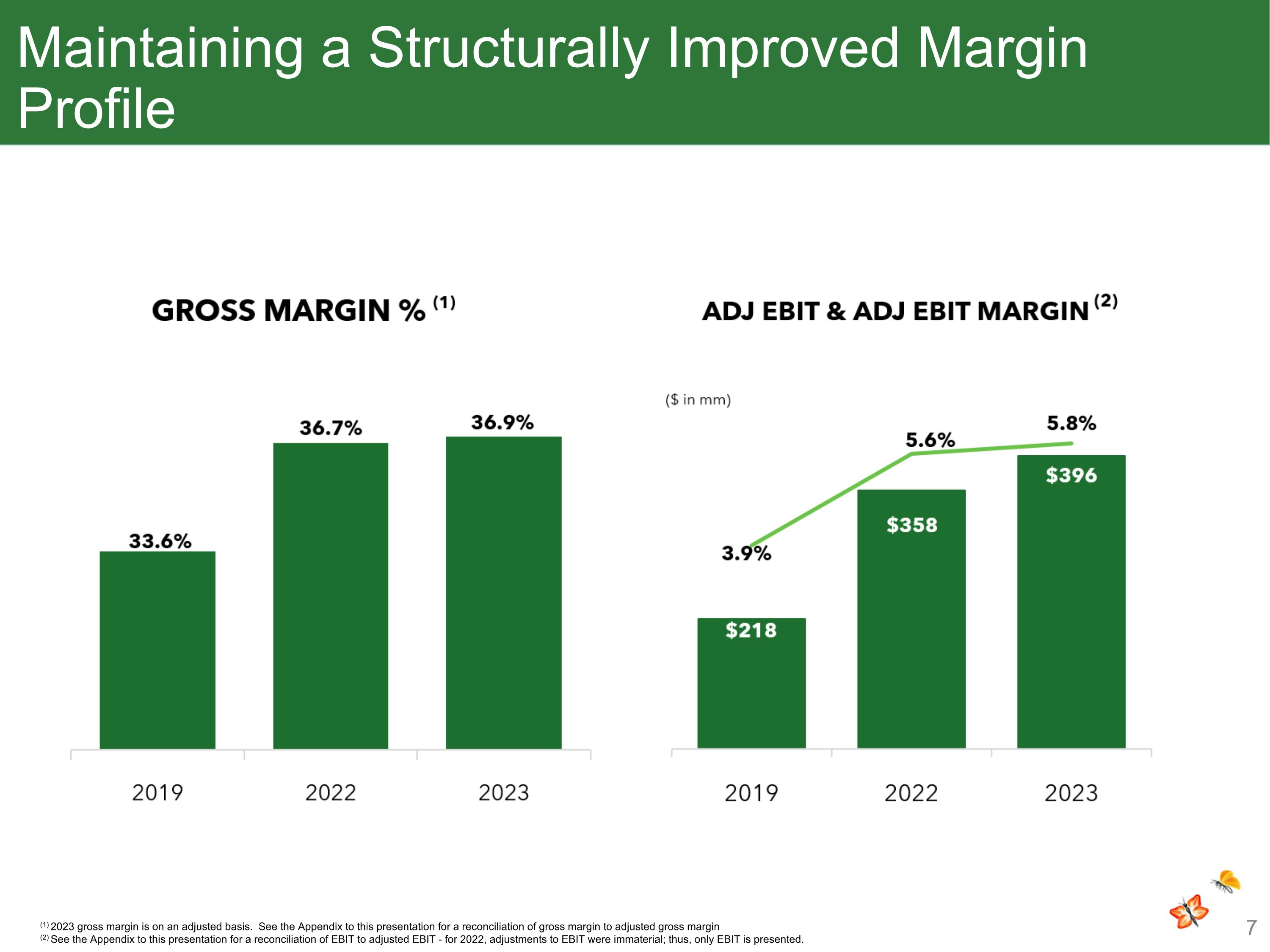 Maintaining a Structurally Improved Margin Profile

GROSS MARGIN % $^{(1)}$

33.6%
36.7%
36.9%

2019
2022
2023

ADJ EBIT & ADJ EBIT MARGIN $^{(2)}$

($ in mm)

3.9%
5.6%
5.8%

$218
$358
$396

2019
2022
2023

$^{(1)}$ 2023 gross margin is on an adjusted basis. See the Appendix to this presentation for a reconciliation of gross margin to adjusted gross margin
$^{(2)}$ See the Appendix to this presentation for a reconciliation of EBIT to adjusted EBIT - for 2022, adjustments to EBIT were immaterial; thus, only EBIT is presented.

7